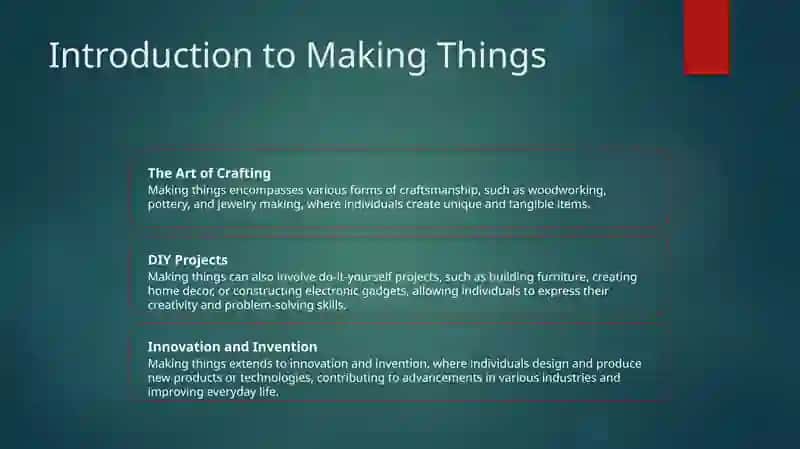 Introduction to Making Things

The Art of Crafting
Making things encompasses various forms of craftsmanship, such as woodworking, pottery, and jewelry making, where individuals create unique and tangible items.

DIY Projects
Making things can also involve do-it-yourself projects, such as building furniture, creating home decor, or constructing electronic gadgets, allowing individuals to express their creativity and problem-solving skills.

Innovation and Invention
Making things extends to innovation and invention, where individuals design and produce new products or technologies, contributing to advancements in various industries and improving everyday life.